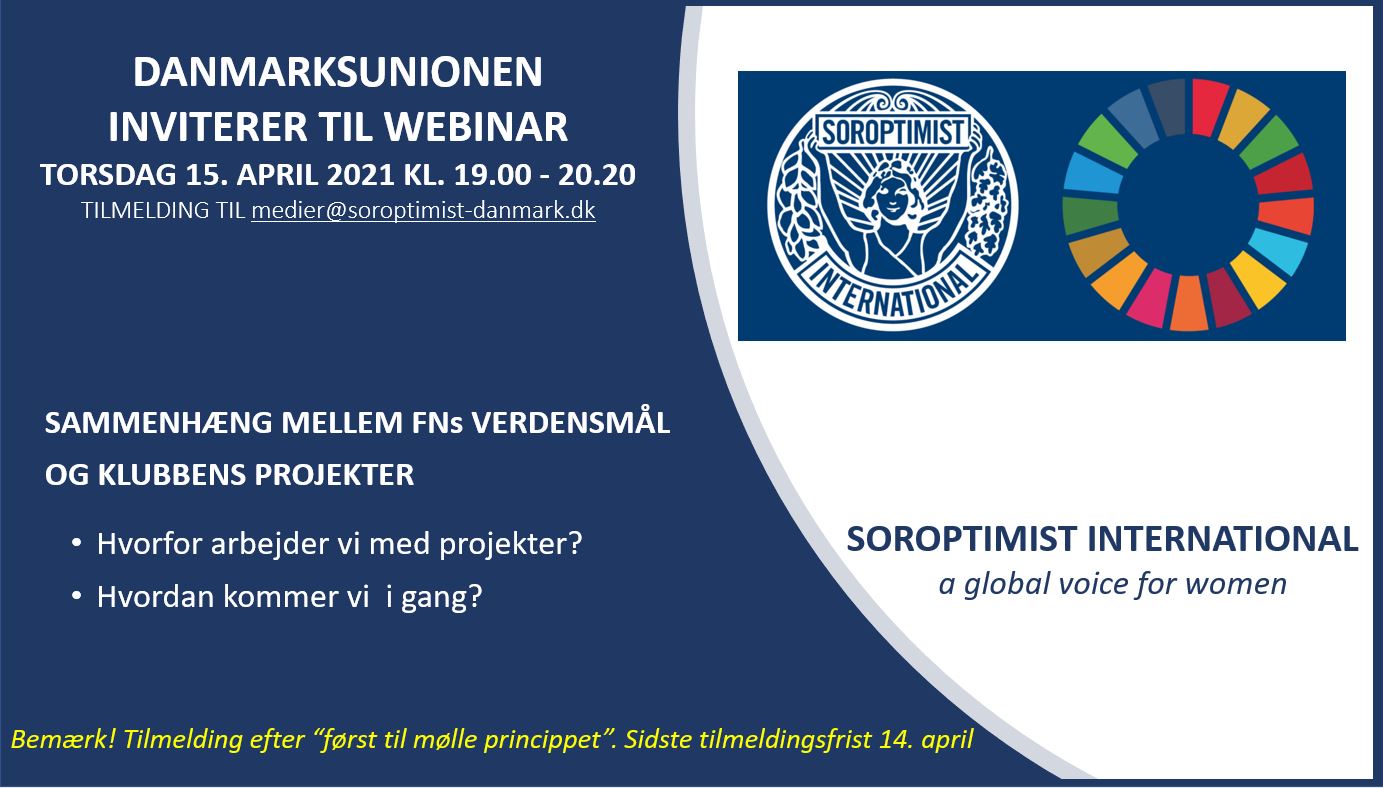 DANMARKSUNIONEN
INVITERER TIL WEBINAR
TORSDAG 15. APRIL 2021 KL. 19.00 - 20.20
TILMELDING TIL medier@soroptimist-danmark.dk

SOROPTIMIST
INTERNATIONAL

SAMMENHÆNG MELLEM FNs VERDENSMÅL
OG KLUBBENS PROJEKTER

• Hvorfor arbejder vi med projekter?
• Hvordan kommer vi i gang?

SOROPTIMIST INTERNATIONAL
a global voice for women

Bemærk! Tilmelding efter "først til mølle princippet". Sidste tilmeldingsfrist 14. april